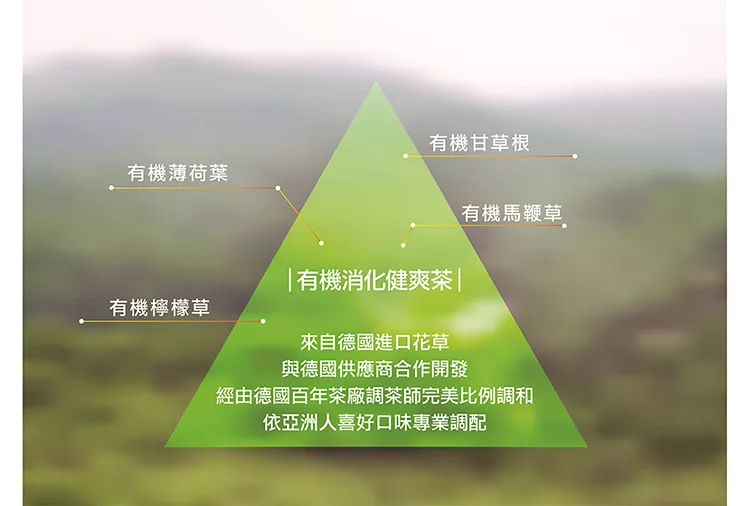 有機甘草根

有機薄荷葉

有機馬鞭草

|有機消化健爽茶|

有機檸檬草

來自德國進口花草
與德國供應商合作開發
經由德國百年茶廠調茶師完美比例調和
依亞洲人喜好口味專業調配